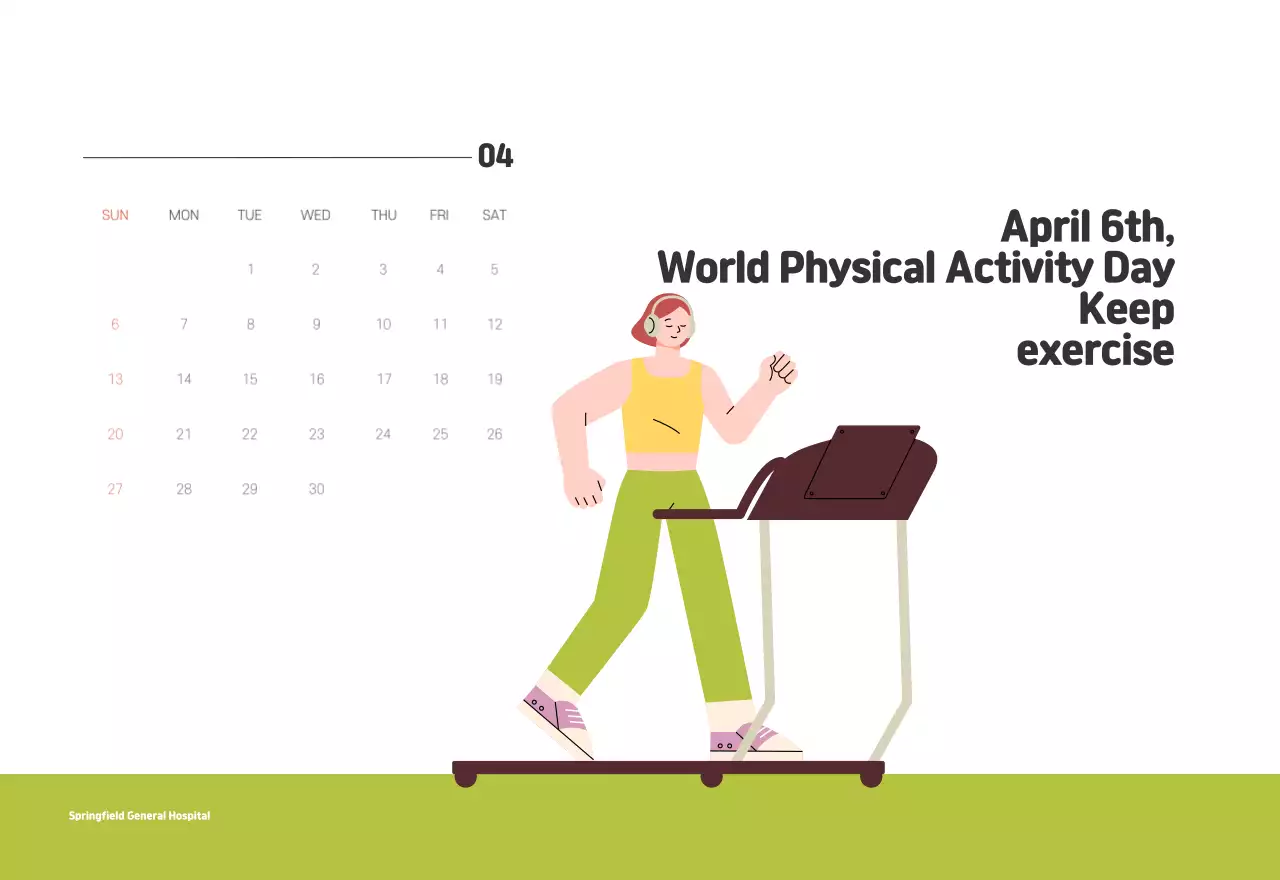 04

| SUN | MON | TUE | WED | THU | FRI | SAT |
|---|---|---|---|---|---|---|
| | | 1 | 2 | 3 | 4 | 5 |
| 6 | 7 | 8 | 9 | 10 | 11 | 12 |
| 13 | 14 | 15 | 16 | 17 | 18 | 19 |
| 20 | 21 | 22 | 23 | 24 | 25 | 26 |
| 27 | 28 | 29 | 30 | | | |

April 6th,
World Physical Activity Day
Keep
exercise

Springfield General Hospital